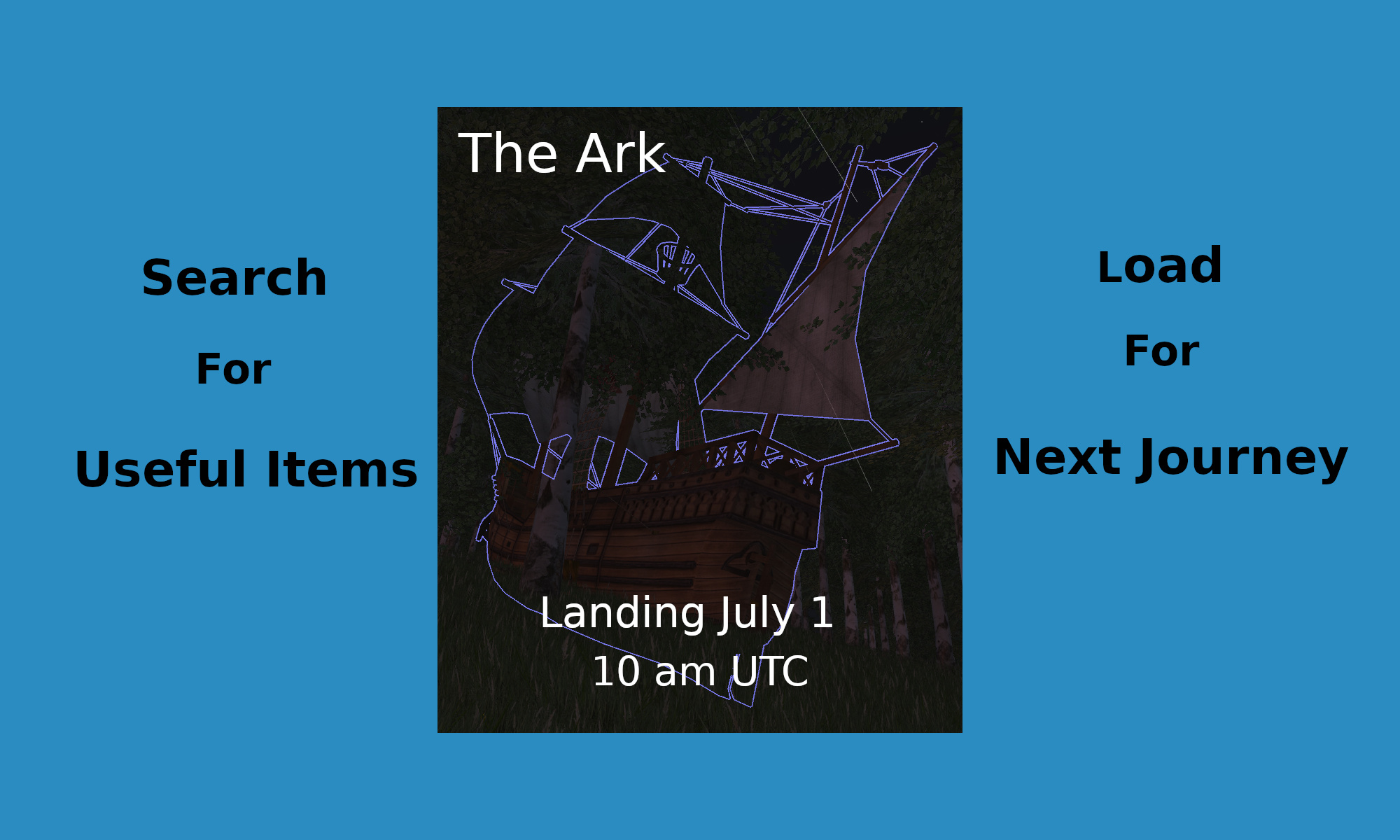 Search

For

Useful Items

The Ark

Landing July 1
10 am UTC

Load

For

Next Journey